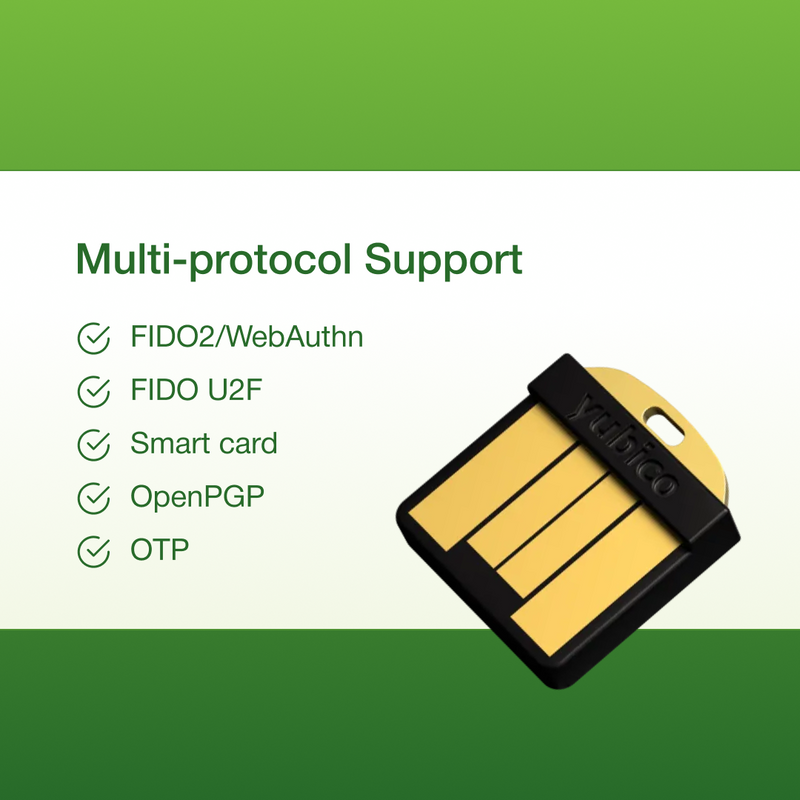 Multi-protocol Support

FIDO2/WebAuthn

FIDO U2F

Smart card

OpenPGP

OTP

yubico